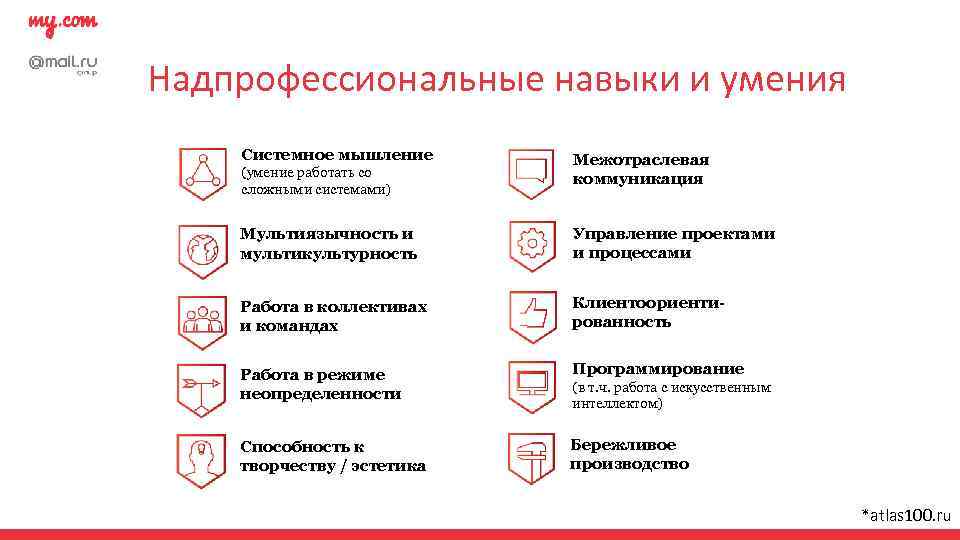 my.com

@mail.ru group

Надпрофессиональные навыки и умения

Системное мышление (умение работать со сложными системами)

Мультиязычность и мультикультурность

Работа в коллективах и командах

Работа в режиме неопределенности

Способность к творчеству / эстетика

Межотраслевая коммуникация

Управление проектами и процессами

Клиентоориентированность

Программирование (в т.ч. работа с искусственным интеллектом)

Бережливое производство

*atlas100.ru